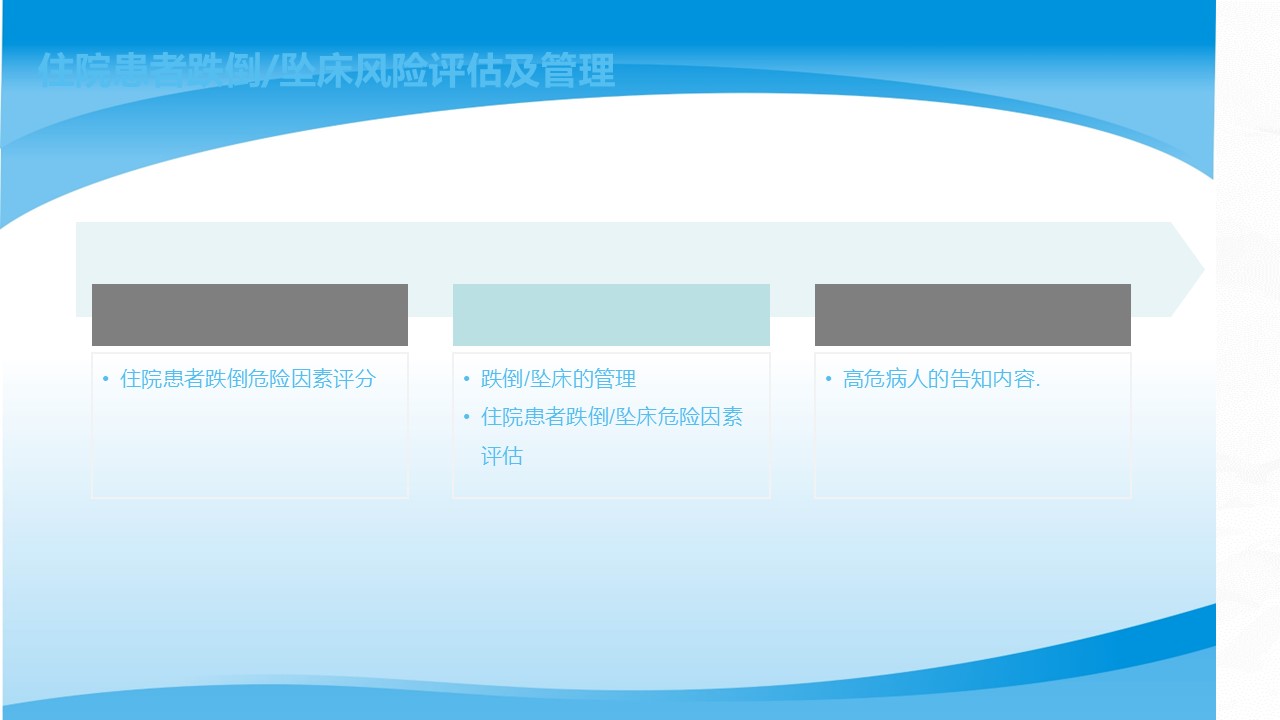 住院患者跌倒/坠床风险评估及管理

• 住院患者跌倒危险因素评分

• 跌倒/坠床的管理
• 住院患者跌倒/坠床危险因素评估

• 高危病人的告知内容.